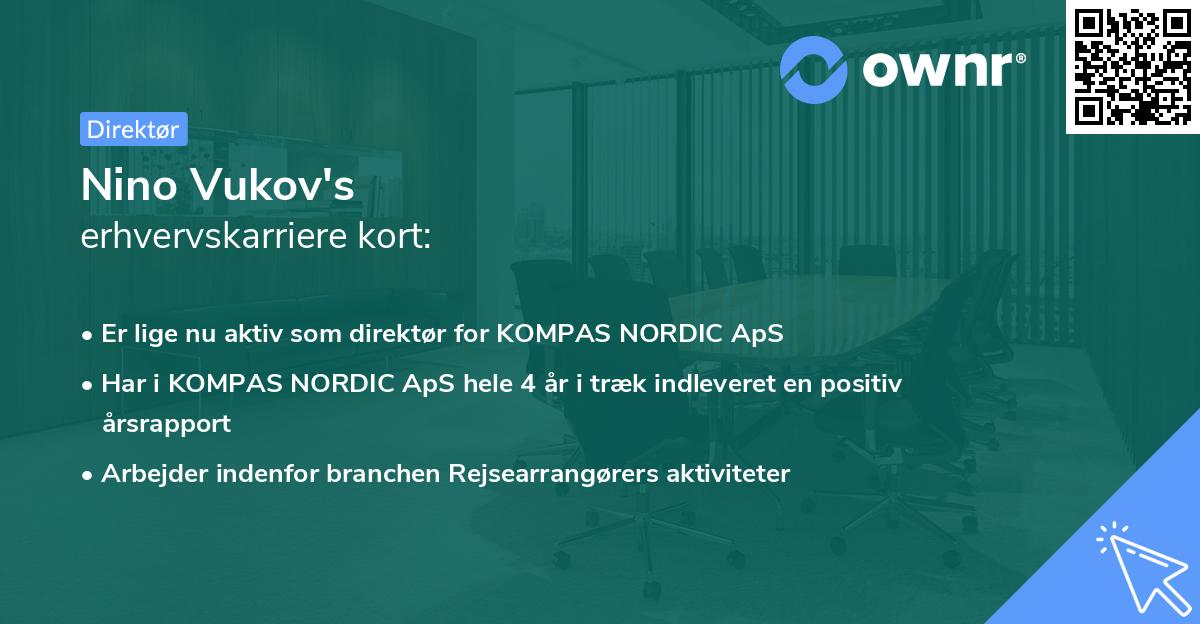 ownr®

Direktør

Nino Vukov's
erhvervskarriere kort:

• Er lige nu aktiv som direktør for KOMPAS NORDIC ApS
• Har i KOMPAS NORDIC ApS hele 4 år i træk indleveret en positiv årsrapport
• Arbejder indenfor branchen Rejsearrangørers aktiviteter